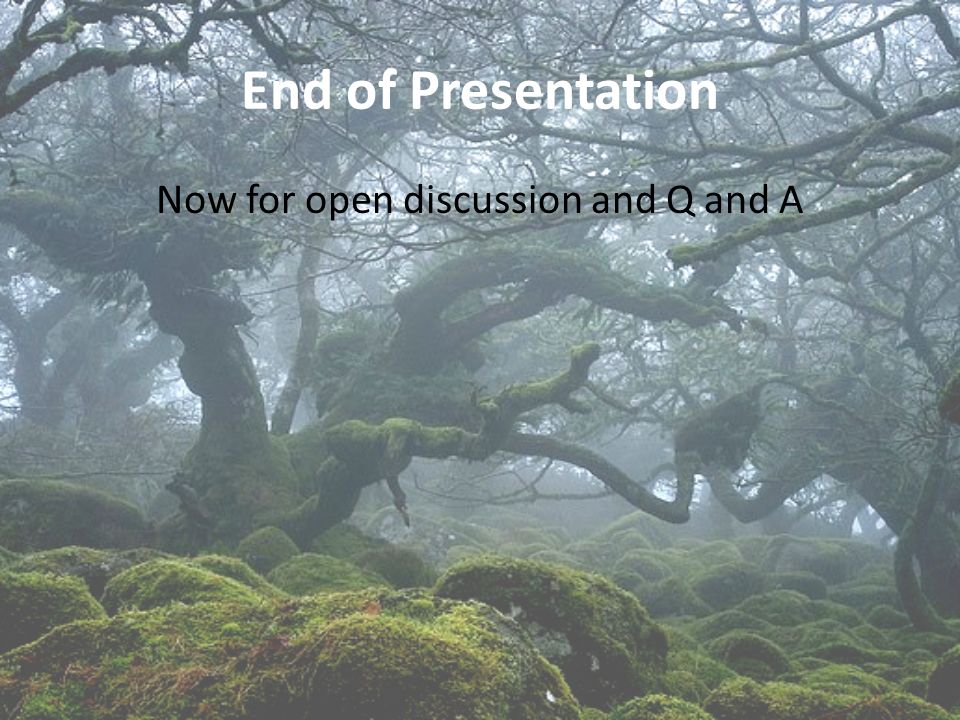 End of Presentation

Now for open discussion and Q and A